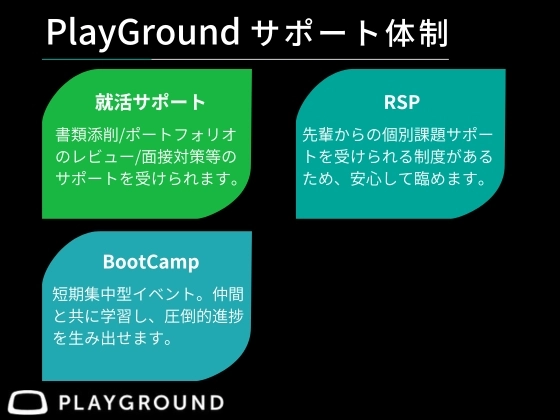 PlayGround サポート体制

就活サポート

書類添削/ポートフォリオのレビュー/面接対策等のサポートを受けられます。

RSP

先輩からの個別課題サポートを受けられる制度があるため、安心して臨めます。

BootCamp

短期集中型イベント。仲間と共に学習し、圧倒的進捗を生み出せます。

PLAYGROUND